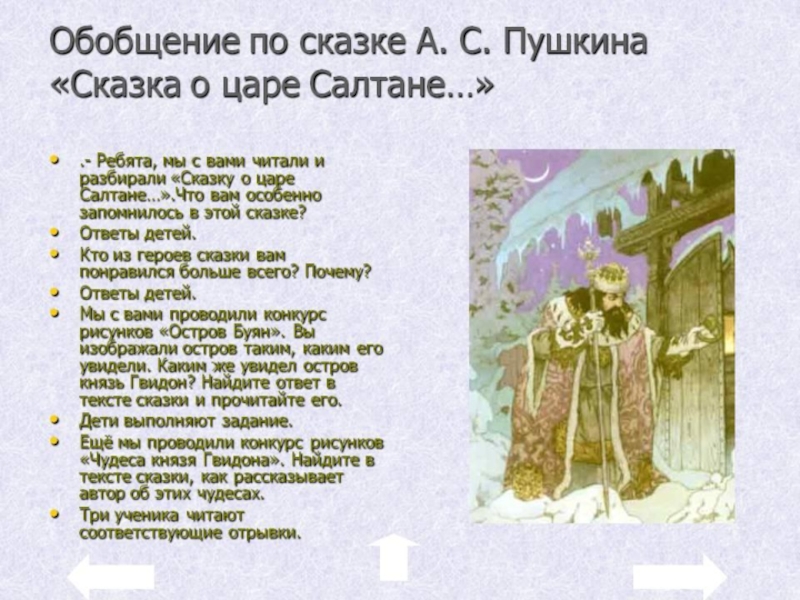 Обобщение по сказке А. С. Пушкина «Сказка о царе Салтане…»

• .- Ребята, мы с вами читали и разбирали «Сказку о царе Салтане…».Что вам особенно запомнилось в этой сказке?
• Ответы детей.
• Кто из героев сказки вам понравился больше всего? Почему?
• Ответы детей.
• Мы с вами проводили конкурс рисунков «Остров Буян». Вы изображали остров таким, каким его увидели. Каким же увидел остров князь Гвидон? Найдите ответ в тексте сказки и прочитайте его.
• Дети выполняют задание.
• Ещё мы проводили конкурс рисунков «Чудеса князя Гвидона». Найдите в тексте сказки, как рассказывает автор об этих чудесах.
• Три ученика читают соответствующие отрывки.